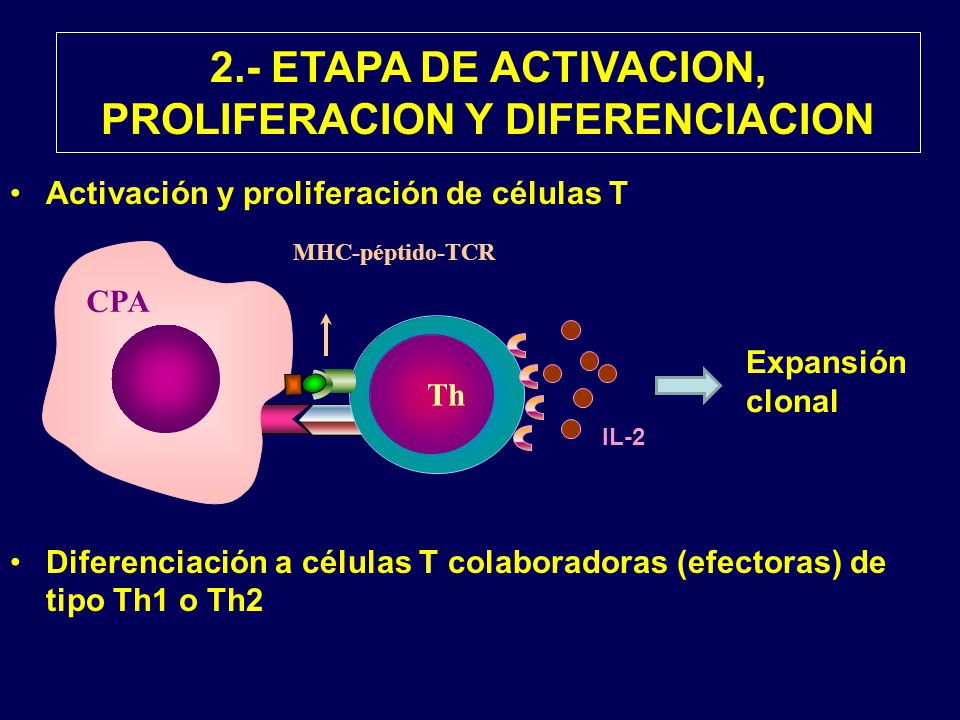 2.- ETAPA DE ACTIVACION, PROLIFERACION Y DIFERENCIACION

• Activación y proliferación de células T

MHC-péptido-TCR

CPA

Th

IL-2

Expansión clonal

• Diferenciación a células T colaboradoras (efectoras) de tipo Th1 o Th2